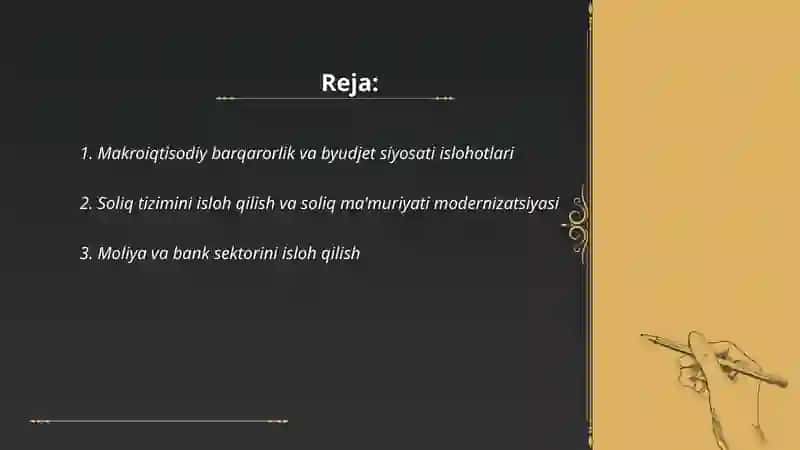 Reja:

1. Makroiqtisodiy barqarorlik va byudjet siyosati islohotlari

2. Soliq tizimini isloh qilish va soliq ma'muriyati modernizatsiyasi

3. Moliya va bank sektorini isloh qilish